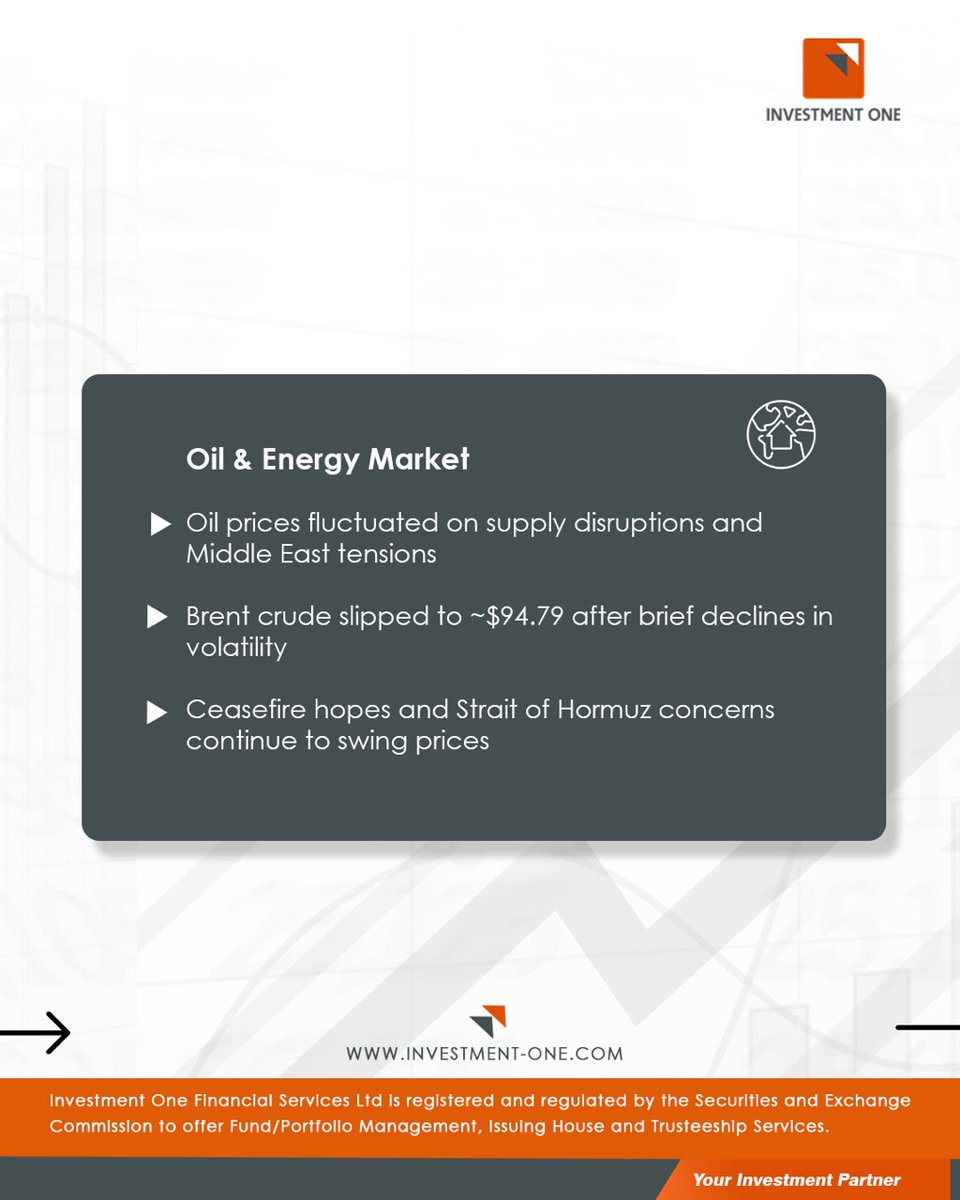 INVESTMENT ONE

Oil & Energy Market

Oil prices fluctuated on supply disruptions and Middle East tensions

Brent crude slipped to ~\$94.79 after brief declines in volatility

Ceasefire hopes and Strait of Hormuz concerns continue to swing prices

WWW.INVESTMENT-ONE.COM

Investment One Financial Services Ltd is registered and regulated by the Securities and Exchange Commission to offer Fund/Portfolio Management, Issuing House and Trusteeship Services.

Your Investment Partner